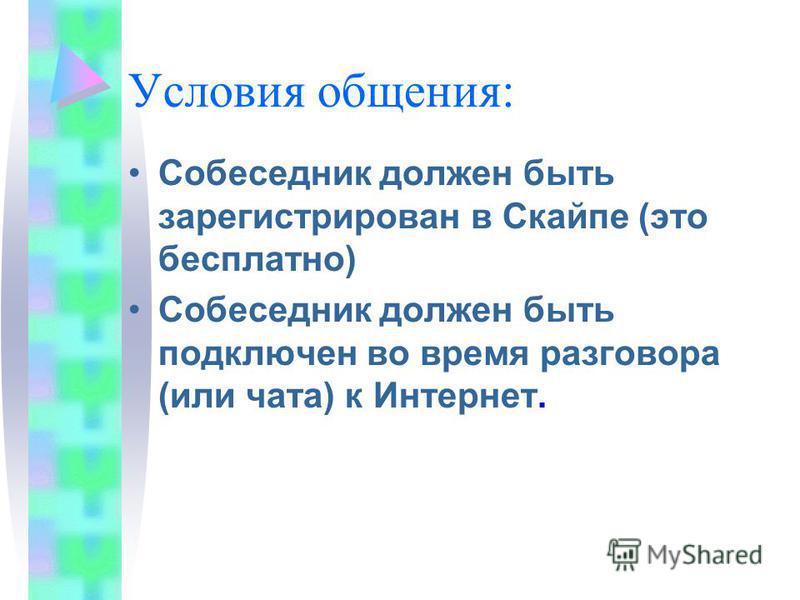 Условия общения:

• Собеседник должен быть зарегистрирован в Скайпе (это бесплатно)

• Собеседник должен быть подключен во время разговора (или чата) к Интернет.

MyShared